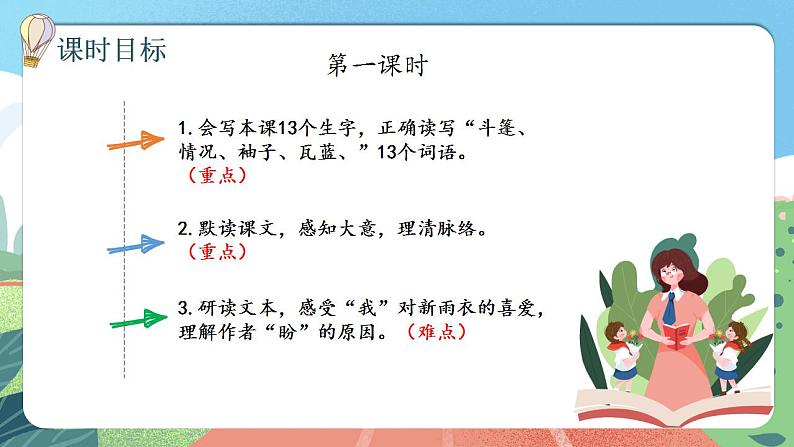 课时目标

第一课时

1. 会写本课13个生字，正确读写“斗篷、情况、袖子、瓦蓝、”13个词语。（重点）

2. 默读课文，感知大意，理清脉络。（重点）

3. 研读文本，感受“我”对新雨衣的喜爱，理解作者“盼”的原因。（难点）